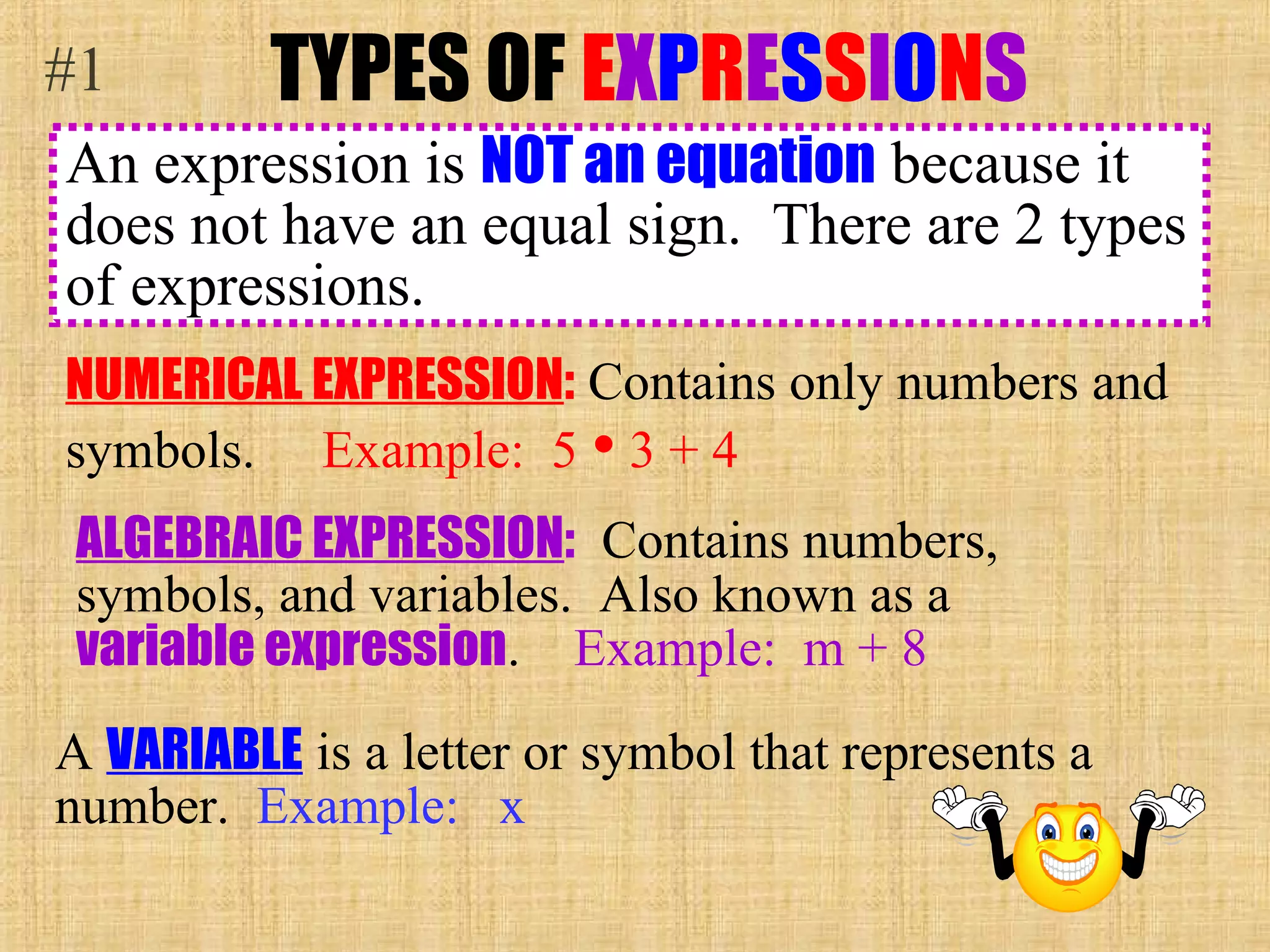 #1 TYPES OF EXPRESSIONS

An expression is NOT an equation because it does not have an equal sign. There are 2 types of expressions.

NUMERICAL EXPRESSION: Contains only numbers and symbols. Example: $5 \bullet 3 + 4$

ALGEBRAIC EXPRESSION: Contains numbers, symbols, and variables. Also known as a variable expression. Example: $m + 8$

A VARIABLE is a letter or symbol that represents a number. Example: $x$